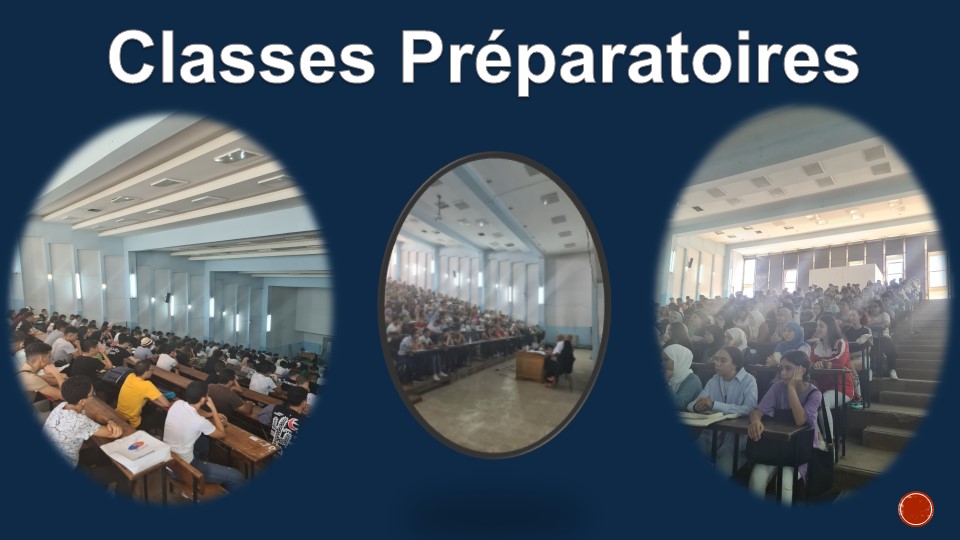 Classes Préparatoires